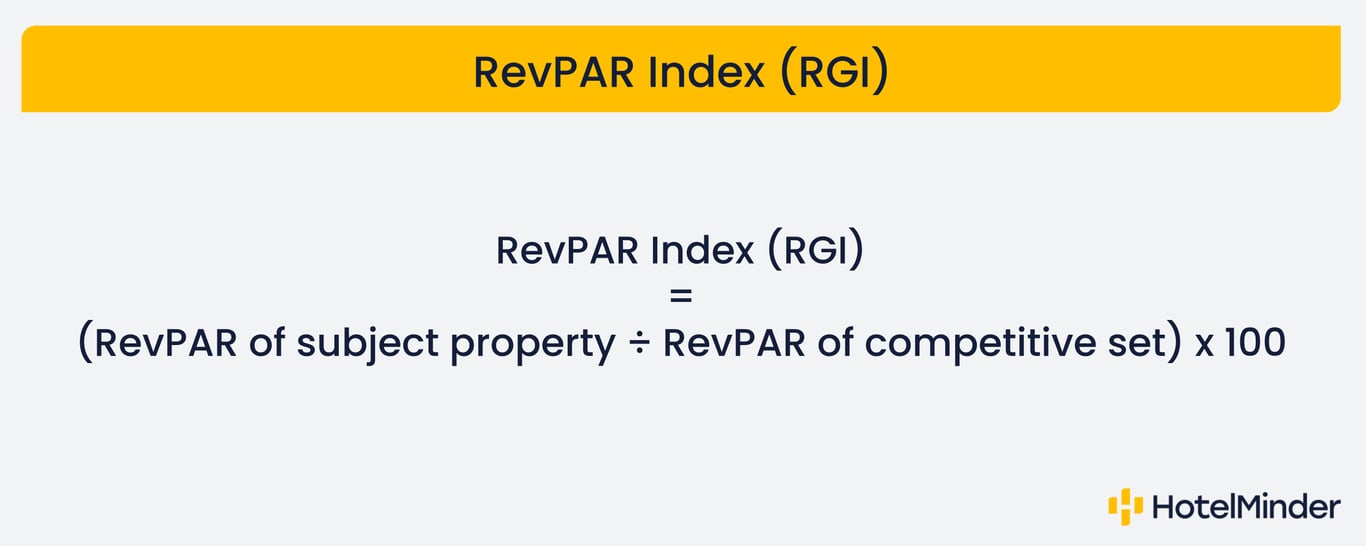 RevPAR Index (RGI)

RevPAR Index (RGI)
=
(RevPAR of subject property ÷ RevPAR of competitive set) x 100

HotelMinder